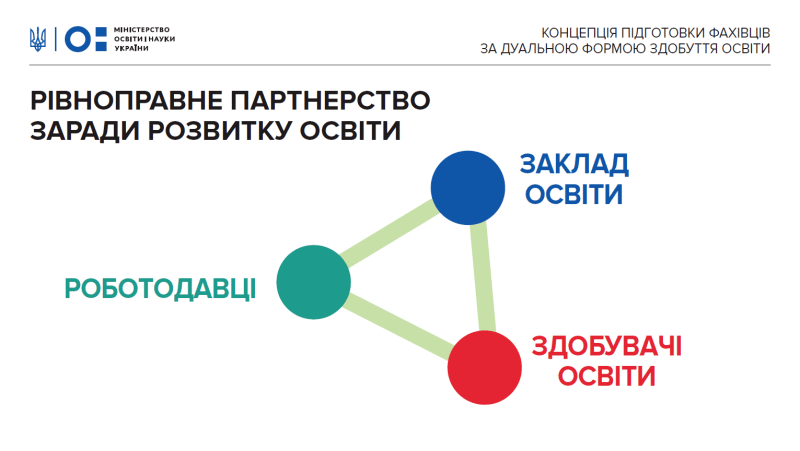 МІНІСТЕРСТВО ОСВІТИ І НАУКИ УКРАЇНИ

КОНЦЕПЦІЯ ПІДГОТОВКИ ФАХІВЦІВ ЗА ДУАЛЬНОЮ ФОРМОЮ ЗДОБУТТЯ ОСВІТИ

РІВНОПРАВНЕ ПАРТНЕРСТВО ЗАРАДИ РОЗВИТКУ ОСВІТИ

ЗАКЛАД ОСВІТИ

РОБОТОДАВЦІ

ЗДОБУВАЧІ ОСВІТИ